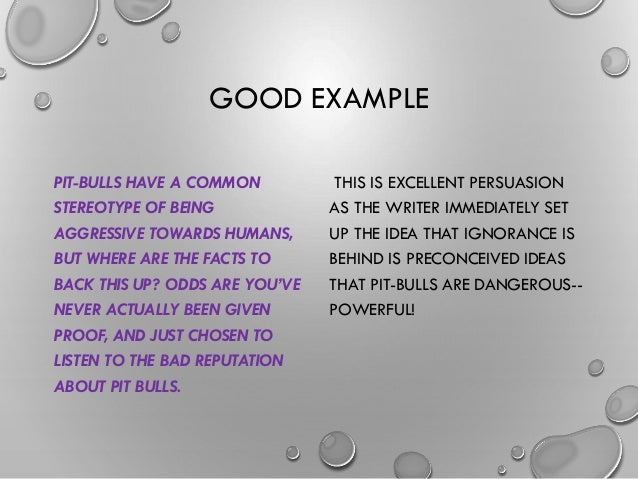 GOOD EXAMPLE

PIT-BULLS HAVE A COMMON STEREOTYPE OF BEING AGGRESSIVE TOWARDS HUMANS, BUT WHERE ARE THE FACTS TO BACK THIS UP? ODDS ARE YOU'VE NEVER ACTUALLY BEEN GIVEN PROOF, AND JUST CHOSEN TO LISTEN TO THE BAD REPUTATION ABOUT PIT BULLS.

THIS IS EXCELLENT PERSUASION AS THE WRITER IMMEDIATELY SET UP THE IDEA THAT IGNORANCE IS BEHIND IS PRECONCEIVED IDEAS THAT PIT-BULLS ARE DANGEROUS-- POWERFUL!